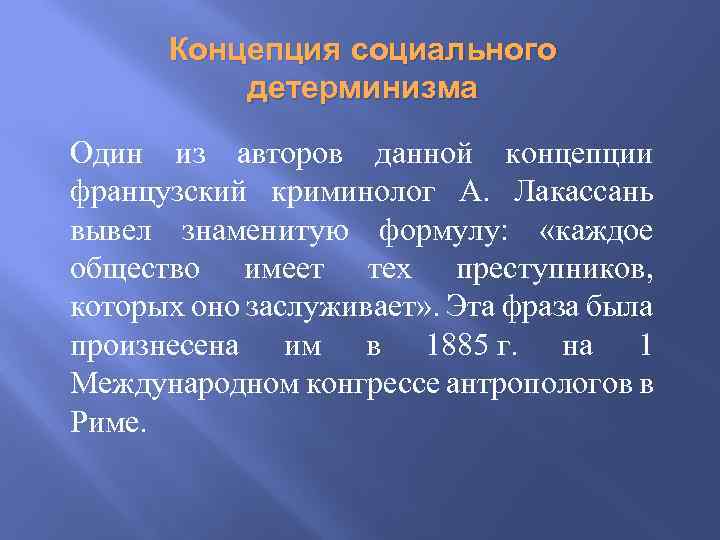 Концепция социального детерминизма

Один из авторов данной концепции французский криминолог А. Лакассань вывел знаменитую формулу: «каждое общество имеет тех преступников, которых оно заслуживает». Эта фраза была произнесена им в 1885 г. на 1 Международном конгрессе антропологов в Риме.